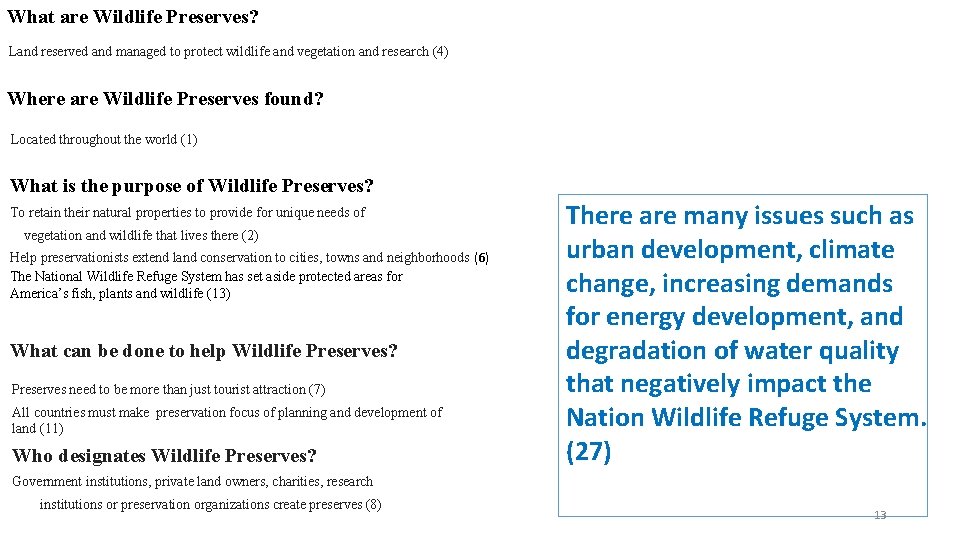 What are Wildlife Preserves?

Land reserved and managed to protect wildlife and vegetation and research (4)

Where are Wildlife Preserves found?

Located throughout the world (1)

What is the purpose of Wildlife Preserves?

To retain their natural properties to provide for unique needs of vegetation and wildlife that lives there (2)

Help preservationists extend land conservation to cities, towns and neighborhoods (6)

The National Wildlife Refuge System has set aside protected areas for America's fish, plants and wildlife (13)

What can be done to help Wildlife Preserves?

Preserves need to be more than just tourist attraction (7)

All countries must make preservation focus of planning and development of land (11)

Who designates Wildlife Preserves?

Government institutions, private land owners, charities, research institutions or preservation organizations create preserves (8)

There are many issues such as urban development, climate change, increasing demands for energy development, and degradation of water quality that negatively impact the Nation Wildlife Refuge System. (27)

13